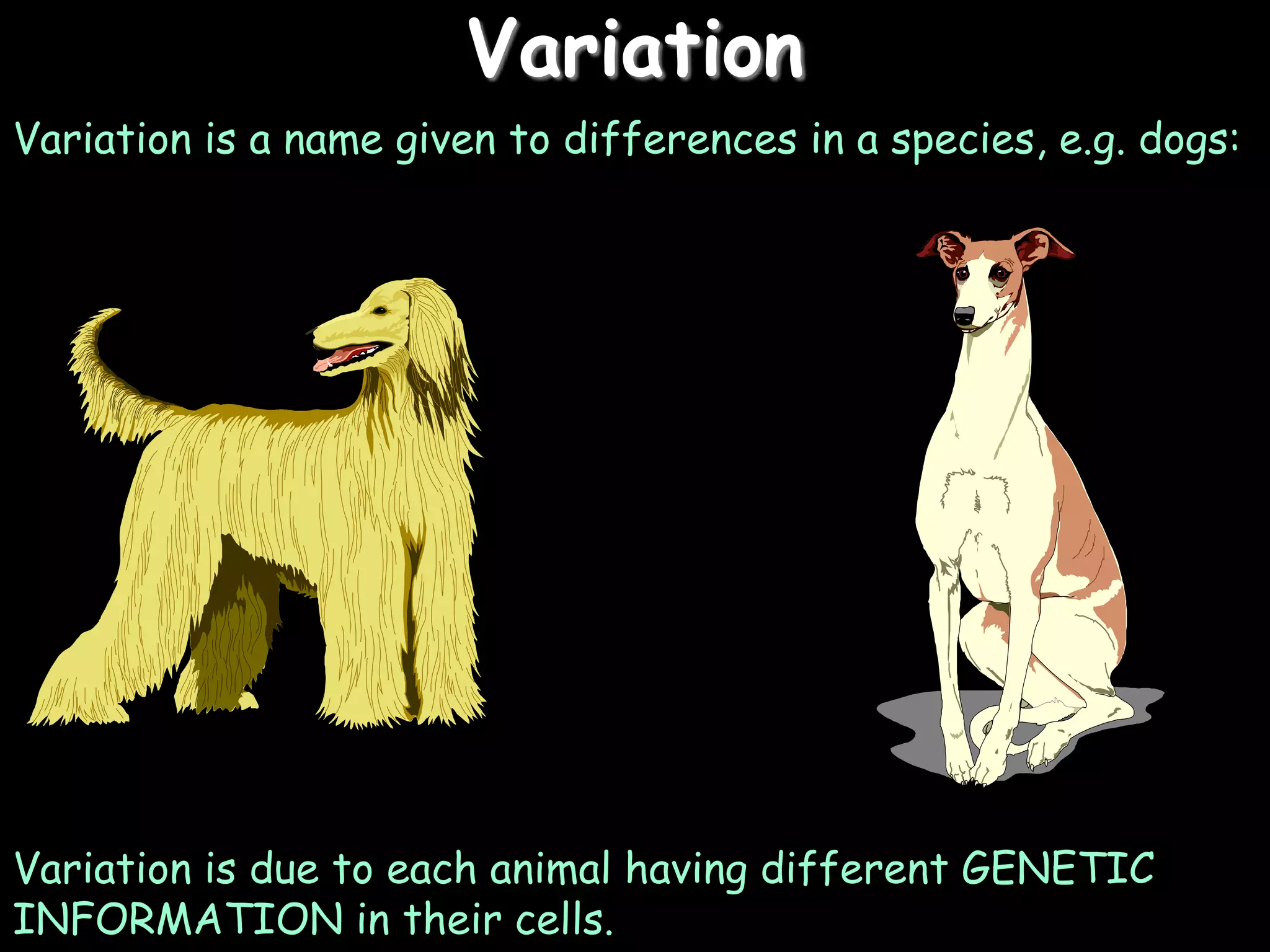 Variation

Variation is a name given to differences in a species, e.g. dogs:

Variation is due to each animal having different GENETIC INFORMATION in their cells.